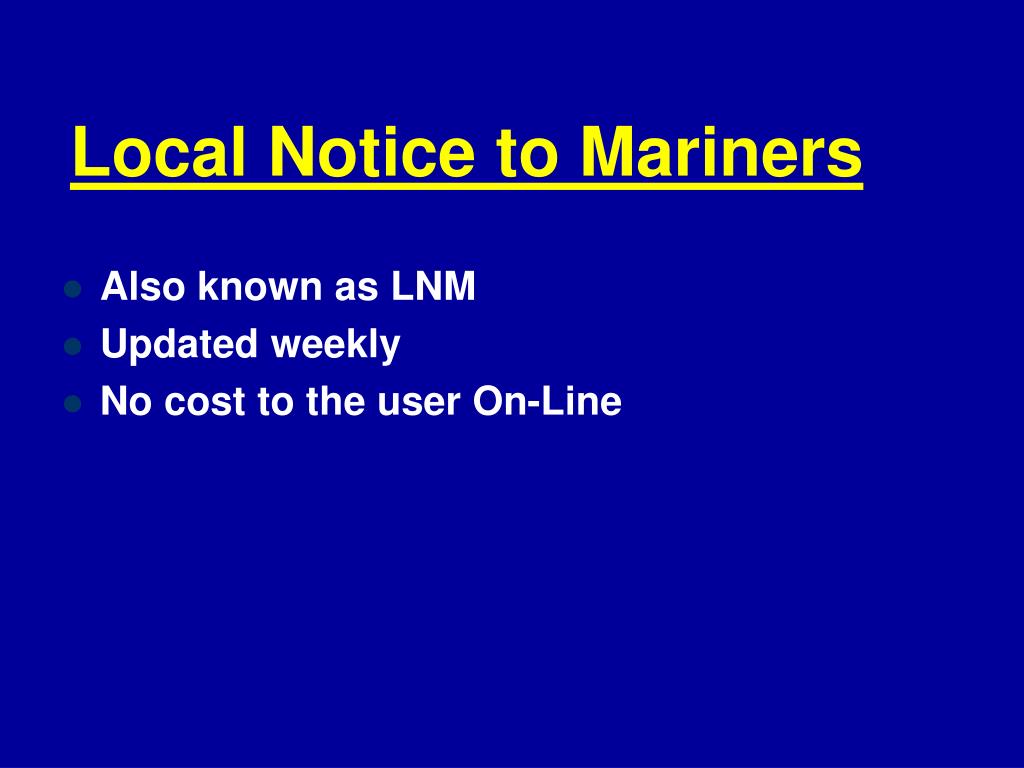 Local Notice to Mariners

- Also known as LNM
- Updated weekly
- No cost to the user On-Line